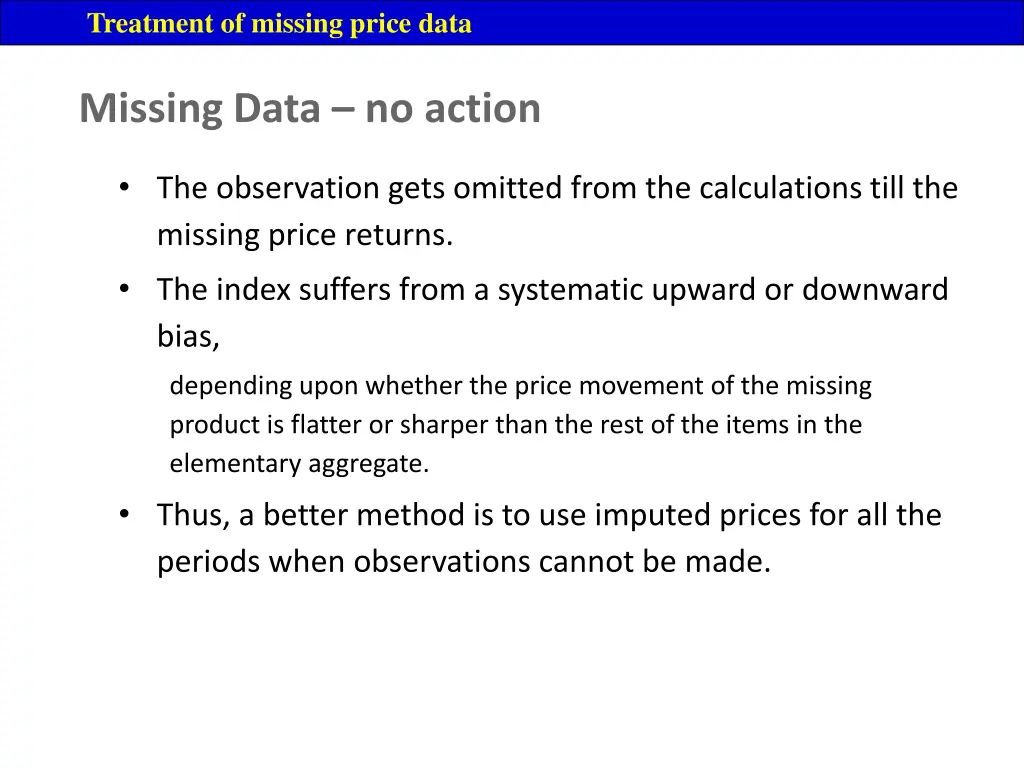 Treatment of missing price data

Missing Data – no action

• The observation gets omitted from the calculations till the missing price returns.

• The index suffers from a systematic upward or downward bias,

depending upon whether the price movement of the missing product is flatter or sharper than the rest of the items in the elementary aggregate.

• Thus, a better method is to use imputed prices for all the periods when observations cannot be made.